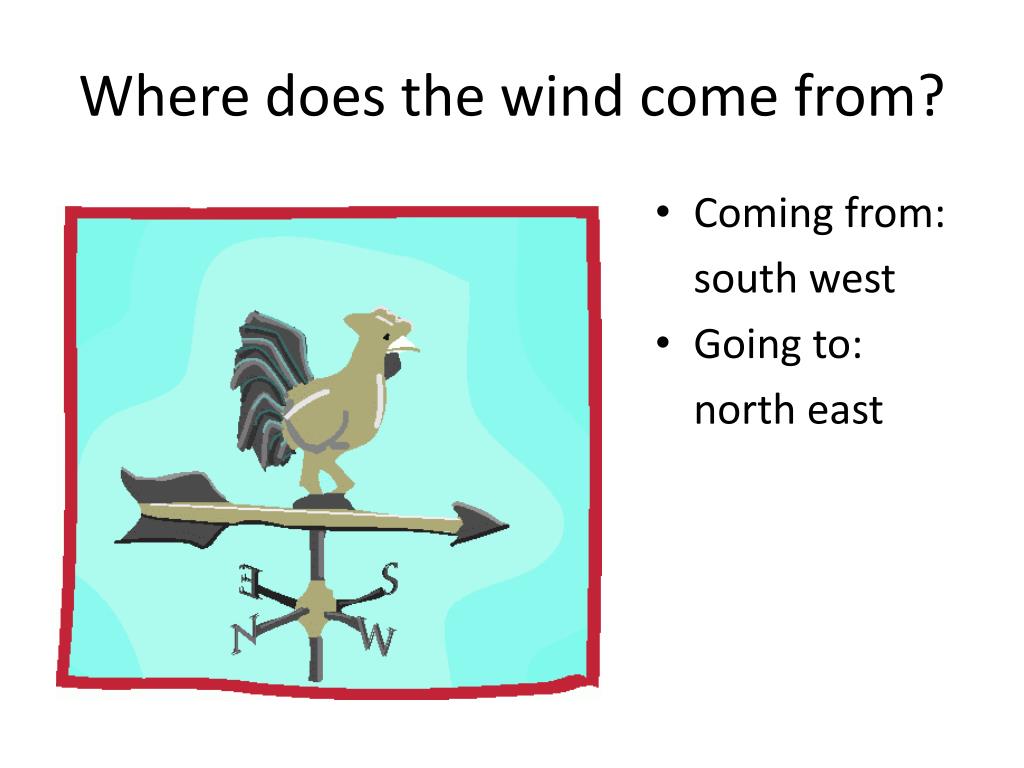 Where does the wind come from?

E S N W

• Coming from: south west
• Going to: north east